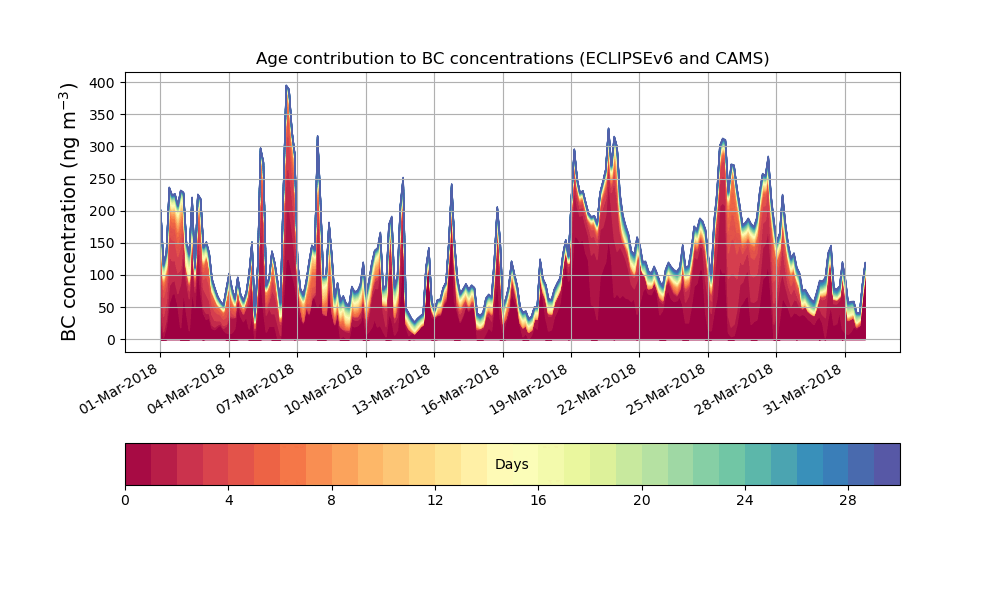 Age contribution to BC concentrations (ECLIPSEv6 and CAMS)

BC concentration (ng m$^{-3}$)

400
350
300
250
200
150
100
50
0

01-Mar-2018
04-Mar-2018
07-Mar-2018
10-Mar-2018
13-Mar-2018
16-Mar-2018
19-Mar-2018
22-Mar-2018
25-Mar-2018
28-Mar-2018
31-Mar-2018

Days

0
4
8
12
16
20
24
28